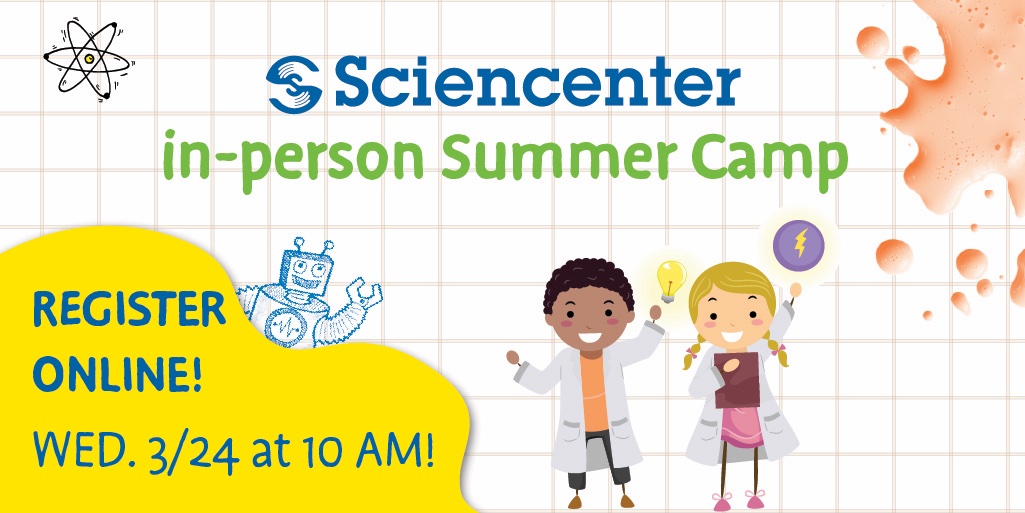 Sciencenter
in-person Summer Camp

REGISTER ONLINE!
WED. 3/24 at 10 AM!